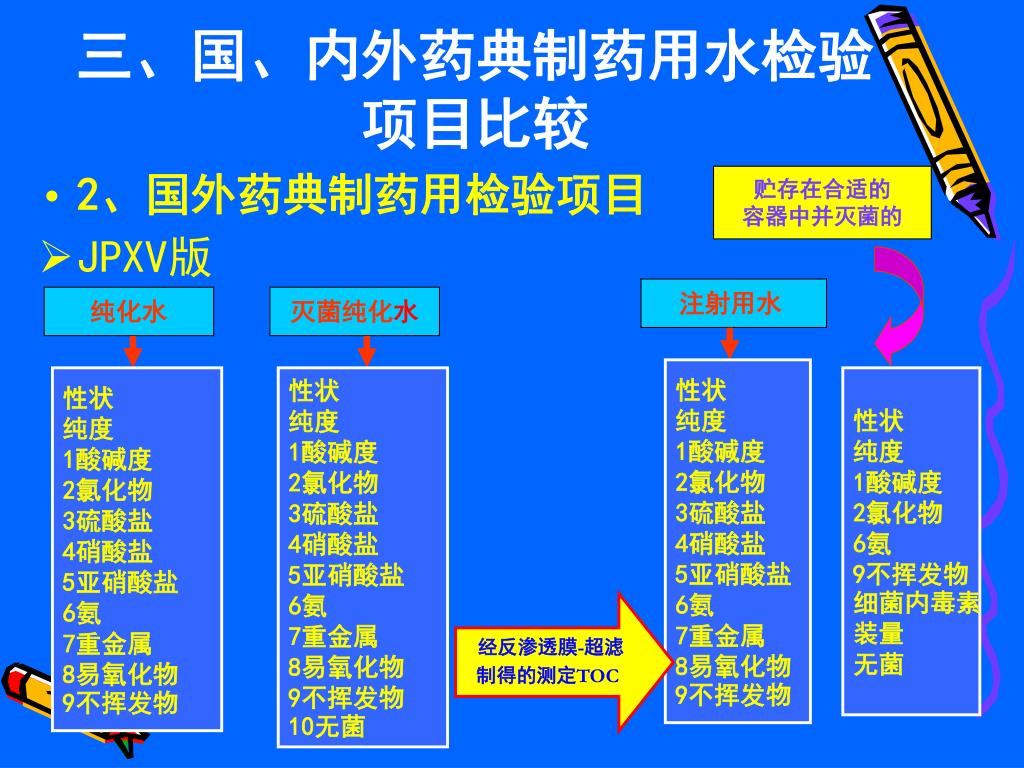 三、国、内外药典制药用水检验项目比较

• 2、国外药典制药用检验项目

➢ JPXV版

贮存在合适的容器中并灭菌的

纯化水

性状
纯度
1酸碱度
2氯化物
3硫酸盐
4硝酸盐
5亚硝酸盐
6氨
7重金属
8易氧化物
9不挥发物

灭菌纯化水

性状
纯度
1酸碱度
2氯化物
3硫酸盐
4硝酸盐
5亚硝酸盐
6氨
7重金属
8易氧化物
9不挥发物
10无菌

经反渗透膜-超滤制得的测定TOC

注射用水

性状
纯度
1酸碱度
2氯化物
3硫酸盐
4硝酸盐
5亚硝酸盐
6氨
7重金属
8易氧化物
9不挥发物

性状
纯度
1酸碱度
2氯化物
6氨
9不挥发物
细菌内毒素
装量
无菌